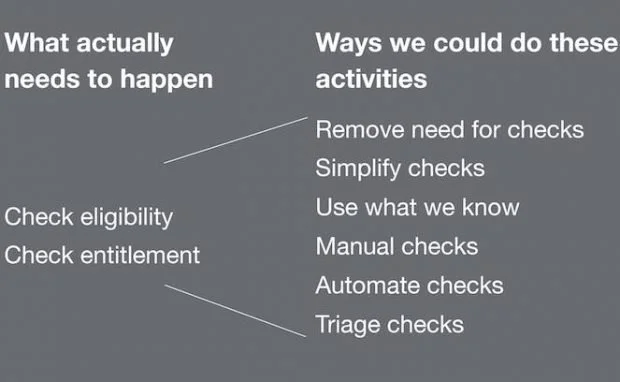 What actually needs to happen

Check eligibility
Check entitlement

Ways we could do these activities

Remove need for checks
Simplify checks
Use what we know
Manual checks
Automate checks
Triage checks